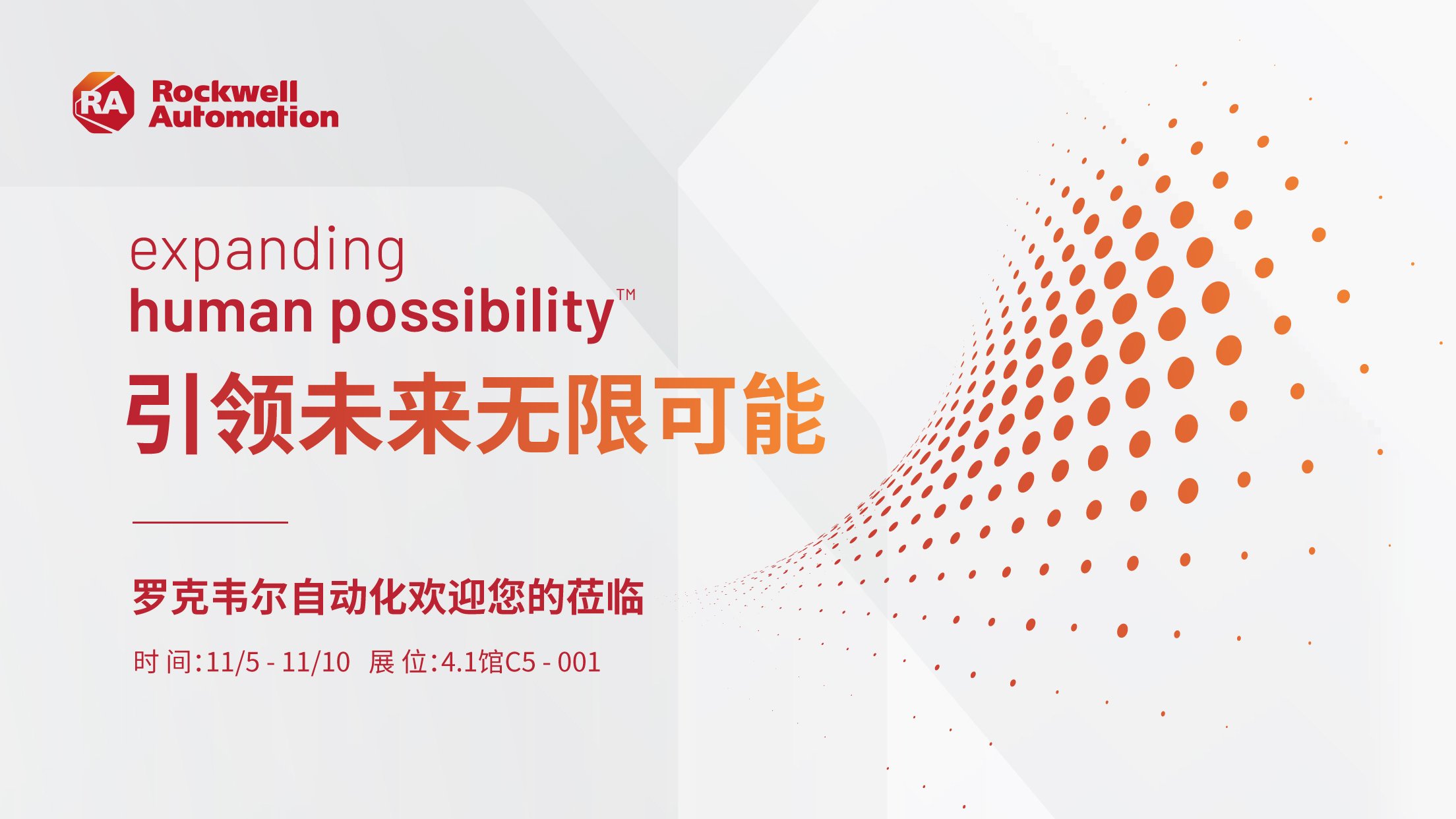 RA Rockwell Automation

expanding
human possibility™

引领未来无限可能

罗克韦尔自动化欢迎您的莅临

时 间:11/5 - 11/10 展 位:4.1馆C5 - 001